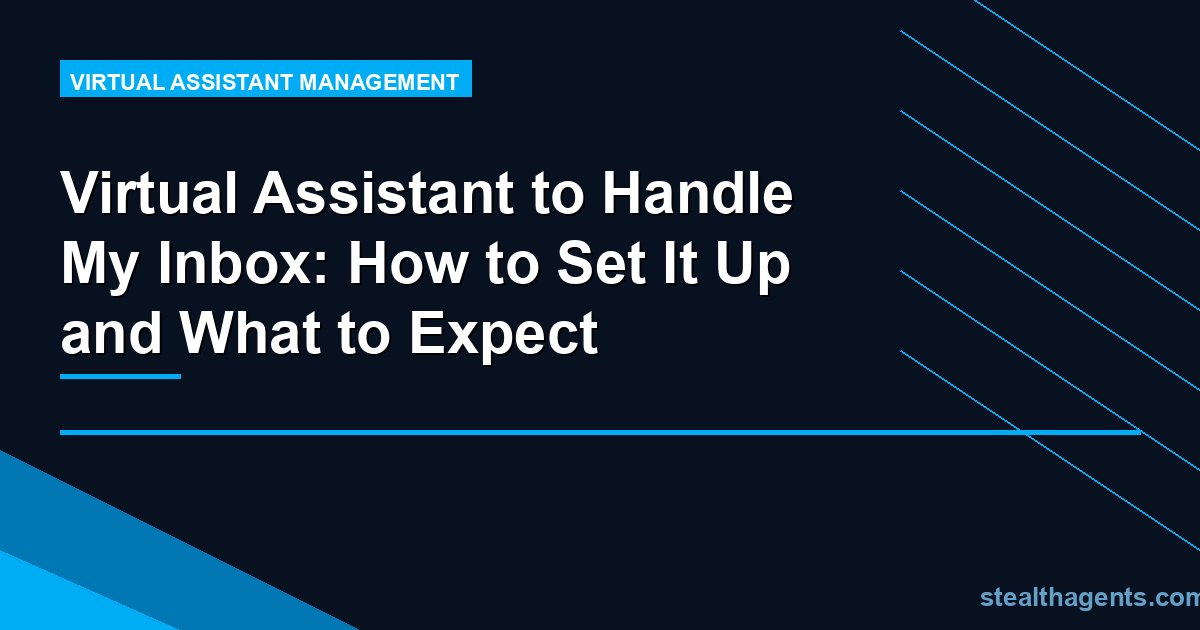 VIRTUAL ASSISTANT MANAGEMENT

Virtual Assistant to Handle My Inbox: How to Set It Up and What to Expect

stealthagents.com